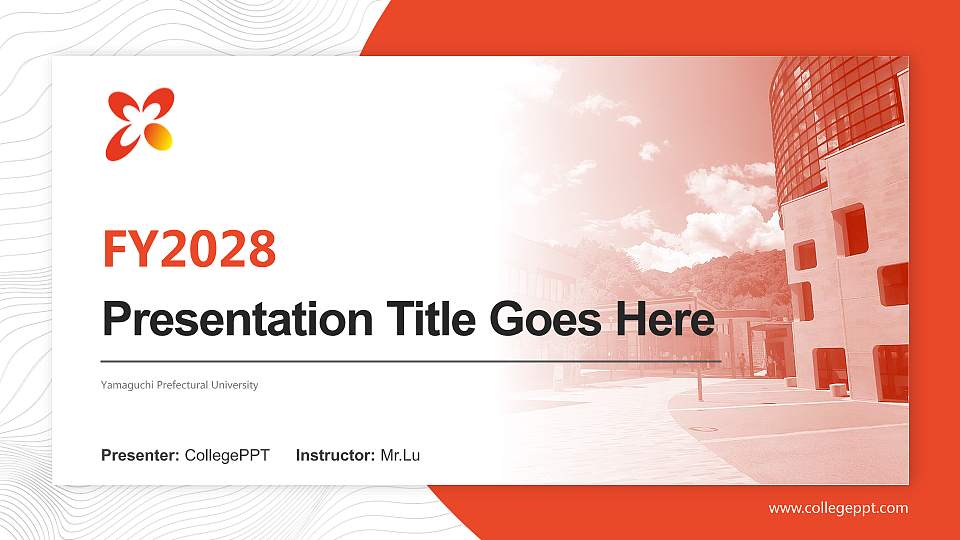 FY2028

Presentation Title Goes Here

Yamaguchi Prefectural University

Presenter: CollegePPT Instructor: Mr.Lu

www.collegeppt.com